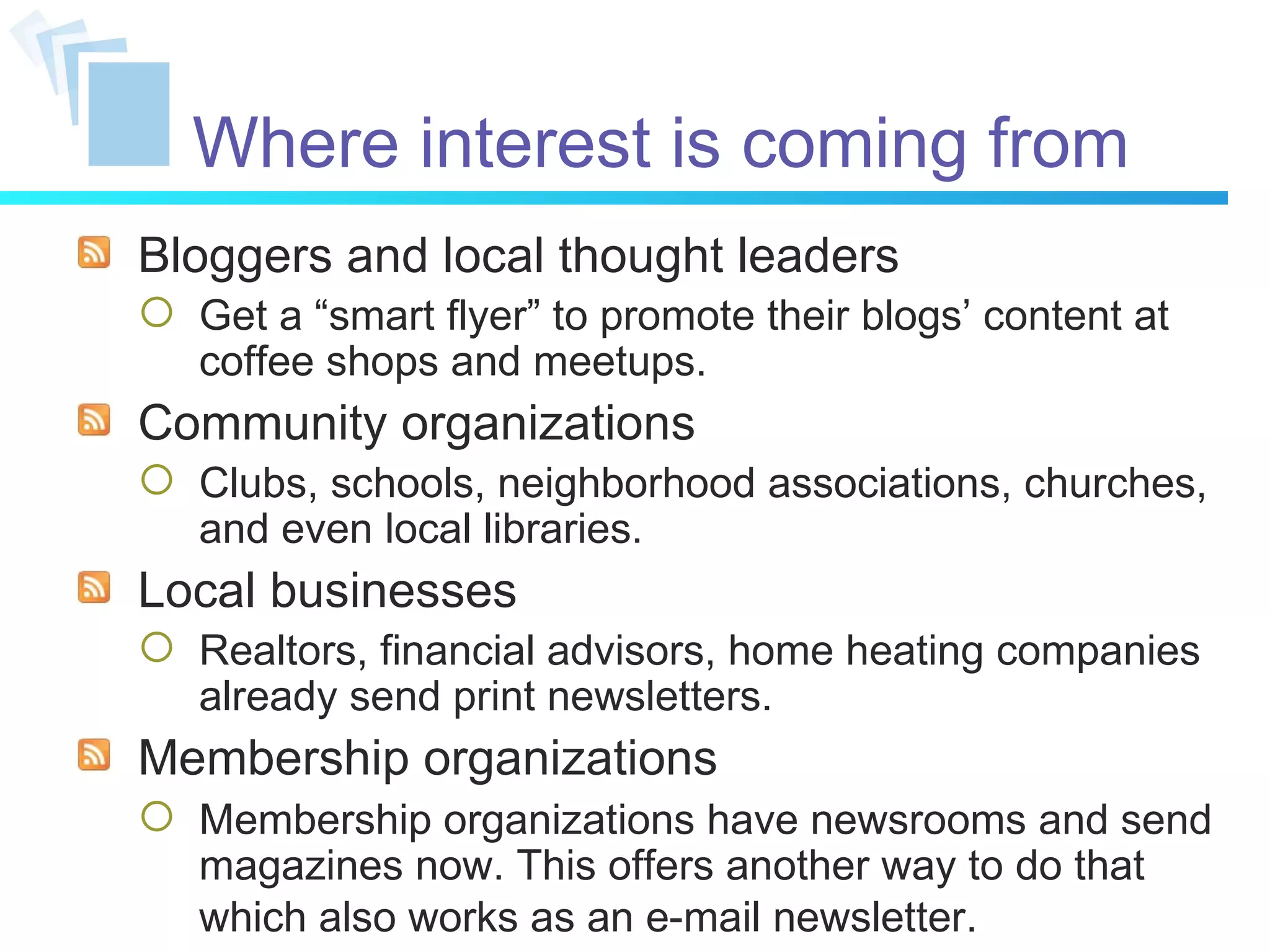 Where interest is coming from

Bloggers and local thought leaders

Get a “smart flyer” to promote their blogs’ content at coffee shops and meetups.

Community organizations

Clubs, schools, neighborhood associations, churches, and even local libraries.

Local businesses

Realtors, financial advisors, home heating companies already send print newsletters.

Membership organizations

Membership organizations have newsrooms and send magazines now. This offers another way to do that which also works as an e-mail newsletter.